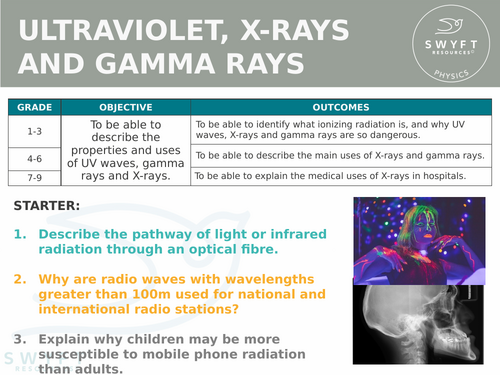 ULTRAVIOLET, X-RAYS AND GAMMA RAYS

SWYFT RESOURCES©
PHYSICS

| GRADE | OBJECTIVE | OUTCOMES |
|---|---|---|
| 1-3 | To be able to describe the properties and uses of UV waves, gamma rays and X-rays. | To be able to identify what ionizing radiation is, and why UV waves, X-rays and gamma rays are so dangerous. |
| 4-6 | | To be able to describe the main uses of X-rays and gamma rays. |
| 7-9 | | To be able to explain the medical uses of X-rays in hospitals. |

STARTER:

1. Describe the pathway of light or infrared radiation through an optical fibre.

2. Why are radio waves with wavelengths greater than 100m used for national and international radio stations?

3. Explain why children may be more susceptible to mobile phone radiation than adults.

SWYFT
RESOURCES